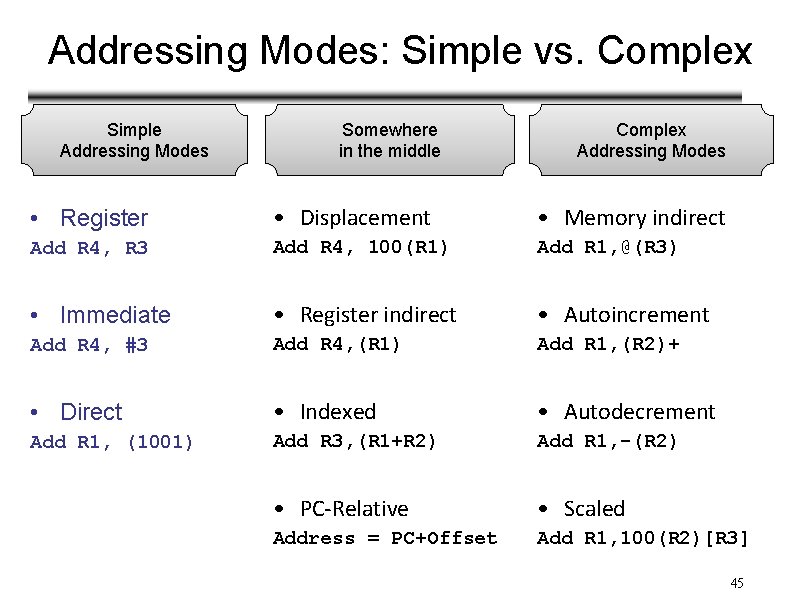 Addressing Modes: Simple vs. Complex

Simple Addressing Modes

• Register
Add R4, R3

• Immediate
Add R4, #3

• Direct
Add R1, (1001)

Somewhere in the middle

• Displacement
Add R4, 100(R1)

• Register indirect
Add R4,(R1)

• Indexed
Add R3,(R1+R2)

• PC-Relative
Address = PC+Offset

Complex Addressing Modes

• Memory indirect
Add R1,@(R3)

• Autoincrement
Add R1,(R2)+

• Autodecrement
Add R1,-(R2)

• Scaled
Add R1,100(R2)[R3]

45